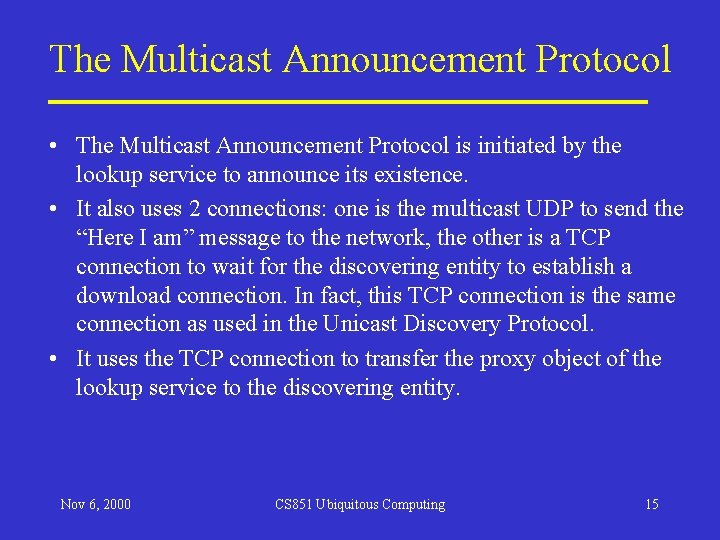 The Multicast Announcement Protocol

• The Multicast Announcement Protocol is initiated by the lookup service to announce its existence.

• It also uses 2 connections: one is the multicast UDP to send the “Here I am” message to the network, the other is a TCP connection to wait for the discovering entity to establish a download connection. In fact, this TCP connection is the same connection as used in the Unicast Discovery Protocol.

• It uses the TCP connection to transfer the proxy object of the lookup service to the discovering entity.

Nov 6, 2000

CS851 Ubiquitous Computing

15